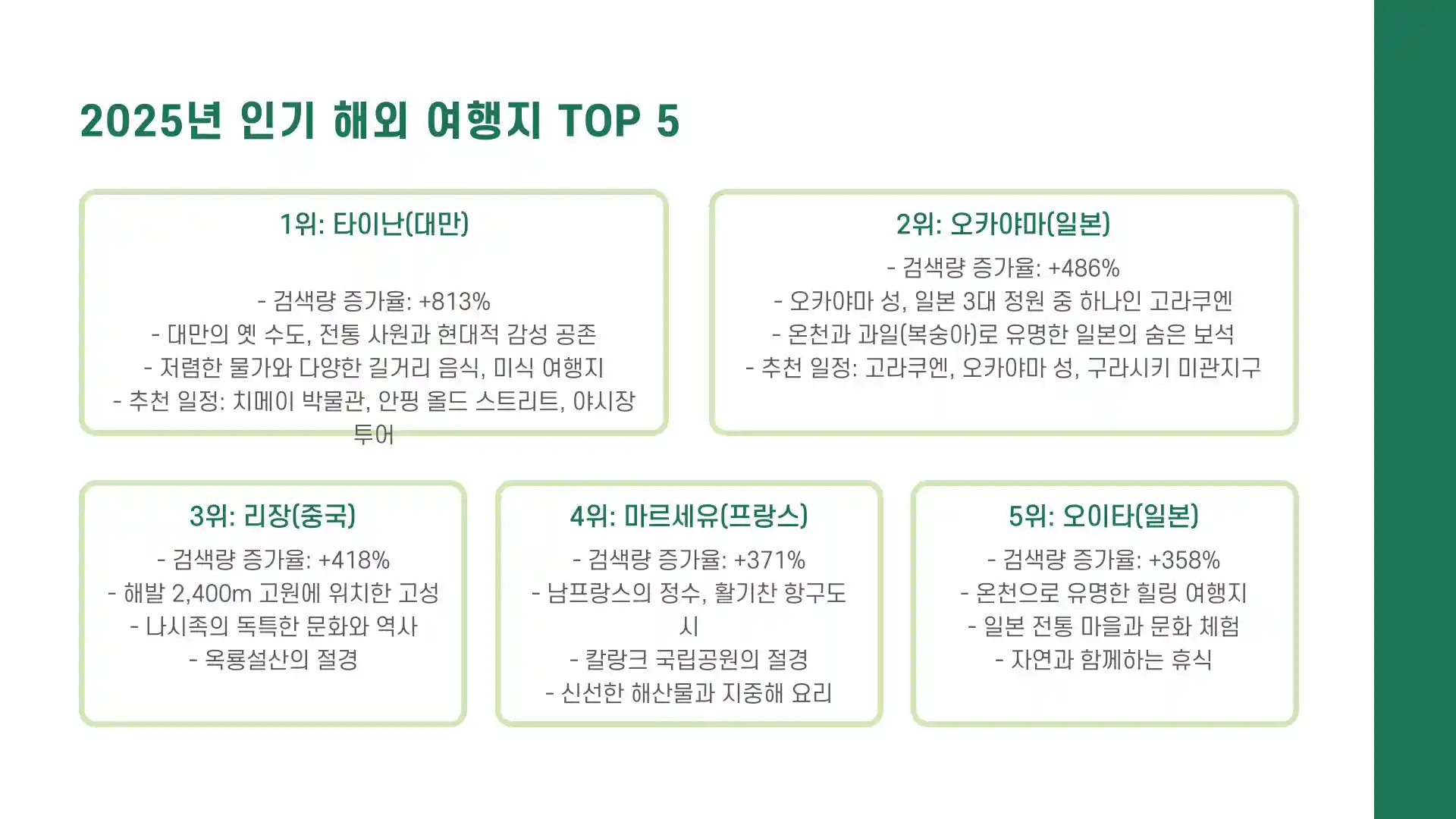 2025년 인기 해외 여행지 TOP 5

1위: 타이난(대만)

- 검색량 증가율: +813%
- 대만의 옛 수도, 전통 사원과 현대적 감성 공존
- 저렴한 물가와 다양한 길거리 음식, 미식 여행지
- 추천 일정: 치메이 박물관, 안핑 올드 스트리트, 야시장 투어

2위: 오카야마(일본)

- 검색량 증가율: +486%
- 오카야마 성, 일본 3대 정원 중 하나인 고라쿠엔
- 온천과 과일(복숭아)로 유명한 일본의 숨은 보석
- 추천 일정: 고라쿠엔, 오카야마 성, 구라시키 미관지구

3위: 리장(중국)

- 검색량 증가율: +418%
- 해발 2,400m 고원에 위치한 고성
- 나시족의 독특한 문화와 역사
- 옥룡설산의 절경

4위: 마르세유(프랑스)

- 검색량 증가율: +371%
- 남프랑스의 정수, 활기찬 항구도시
- 칼랑크 국립공원의 절경
- 신선한 해산물과 지중해 요리

5위: 오이타(일본)

- 검색량 증가율: +358%
- 온천으로 유명한 힐링 여행지
- 일본 전통 마을과 문화 체험
- 자연과 함께하는 휴식